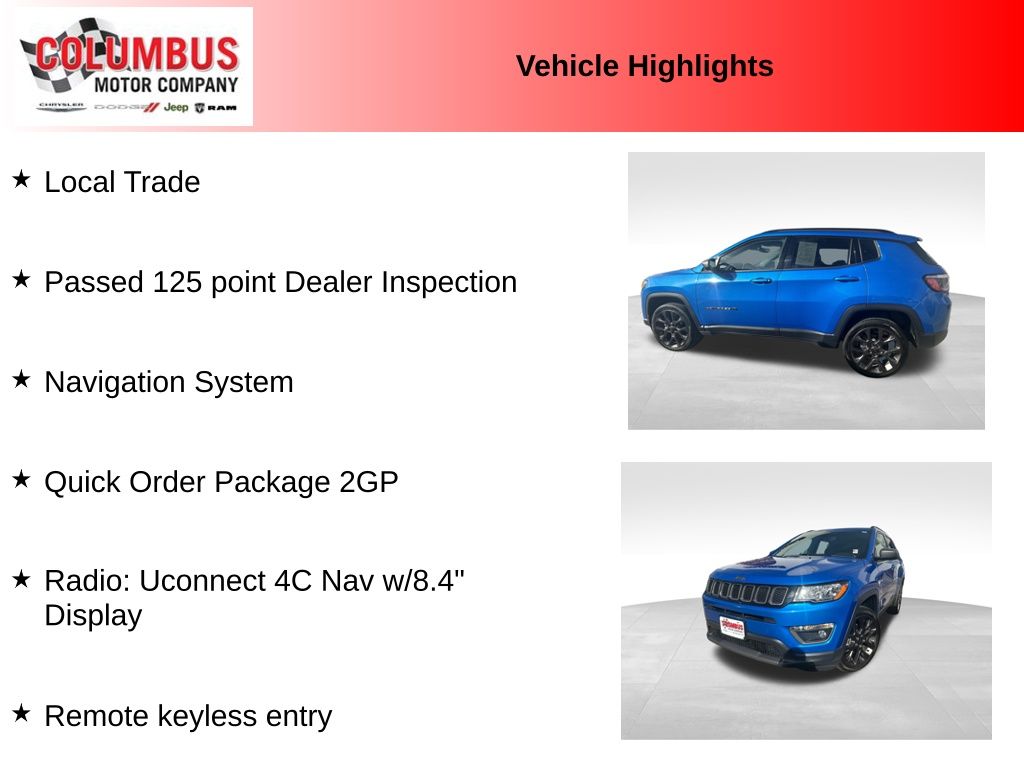 COLUMBUS
MOTOR COMPANY
CHRYSLER DODGE Jeep RAM

Vehicle Highlights

★ Local Trade

★ Passed 125 point Dealer Inspection

★ Navigation System

★ Quick Order Package 2GP

★ Radio: Uconnect 4C Nav w/8.4" Display

★ Remote keyless entry